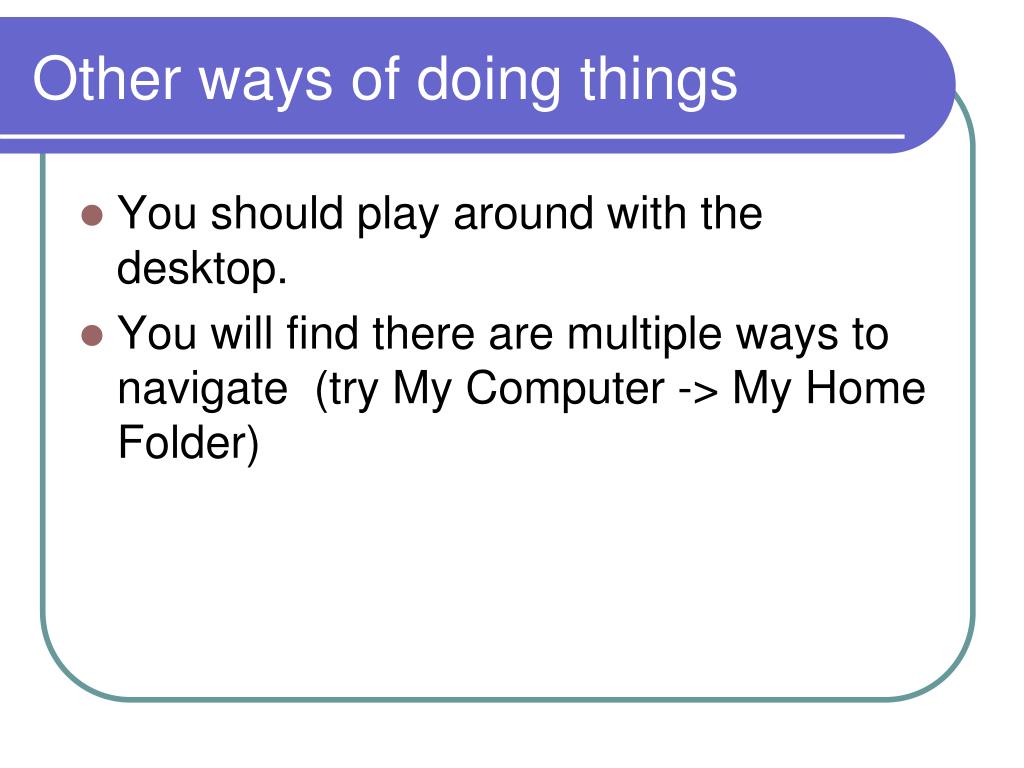 Other ways of doing things

- You should play around with the desktop.
- You will find there are multiple ways to navigate  (try My Computer -> My Home Folder)